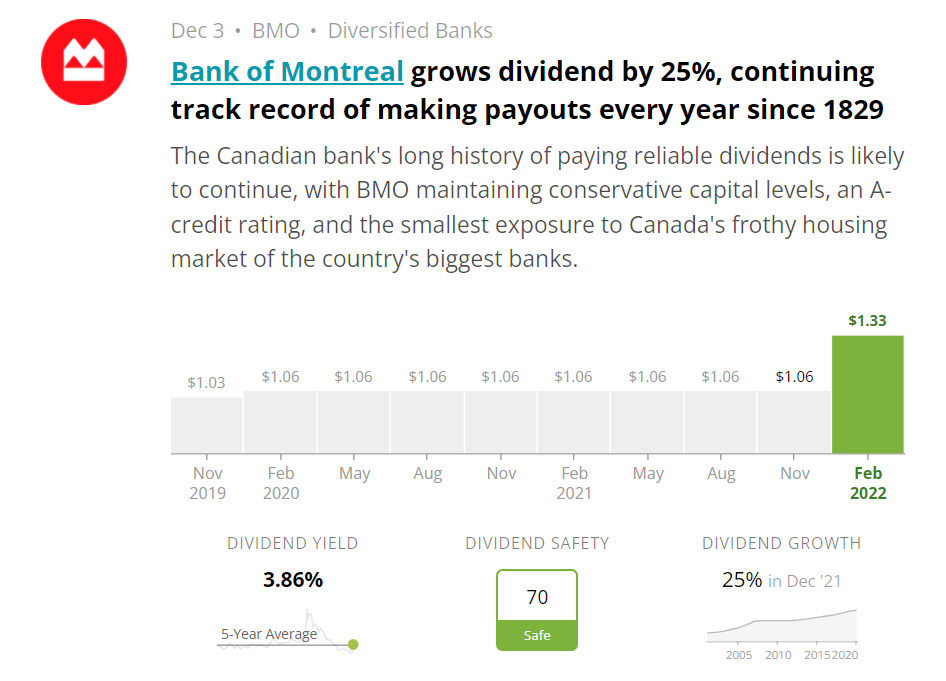 Dec 3 • BMO • Diversified Banks

Bank of Montreal grows dividend by 25%, continuing track record of making payouts every year since 1829

The Canadian bank's long history of paying reliable dividends is likely to continue, with BMO maintaining conservative capital levels, an A-credit rating, and the smallest exposure to Canada's frothy housing market of the country's biggest banks.

$1.03 $1.06 $1.06 $1.06 $1.06 $1.06 $1.06 $1.06 $1.06 $1.33

Nov 2019 Feb 2020 May Aug Nov Feb 2021 May Aug Nov Feb 2022

DIVIDEND YIELD
3.86%
5-Year Average

DIVIDEND SAFETY
70
Safe

DIVIDEND GROWTH
25% in Dec '21
2005 2010 2015 2020